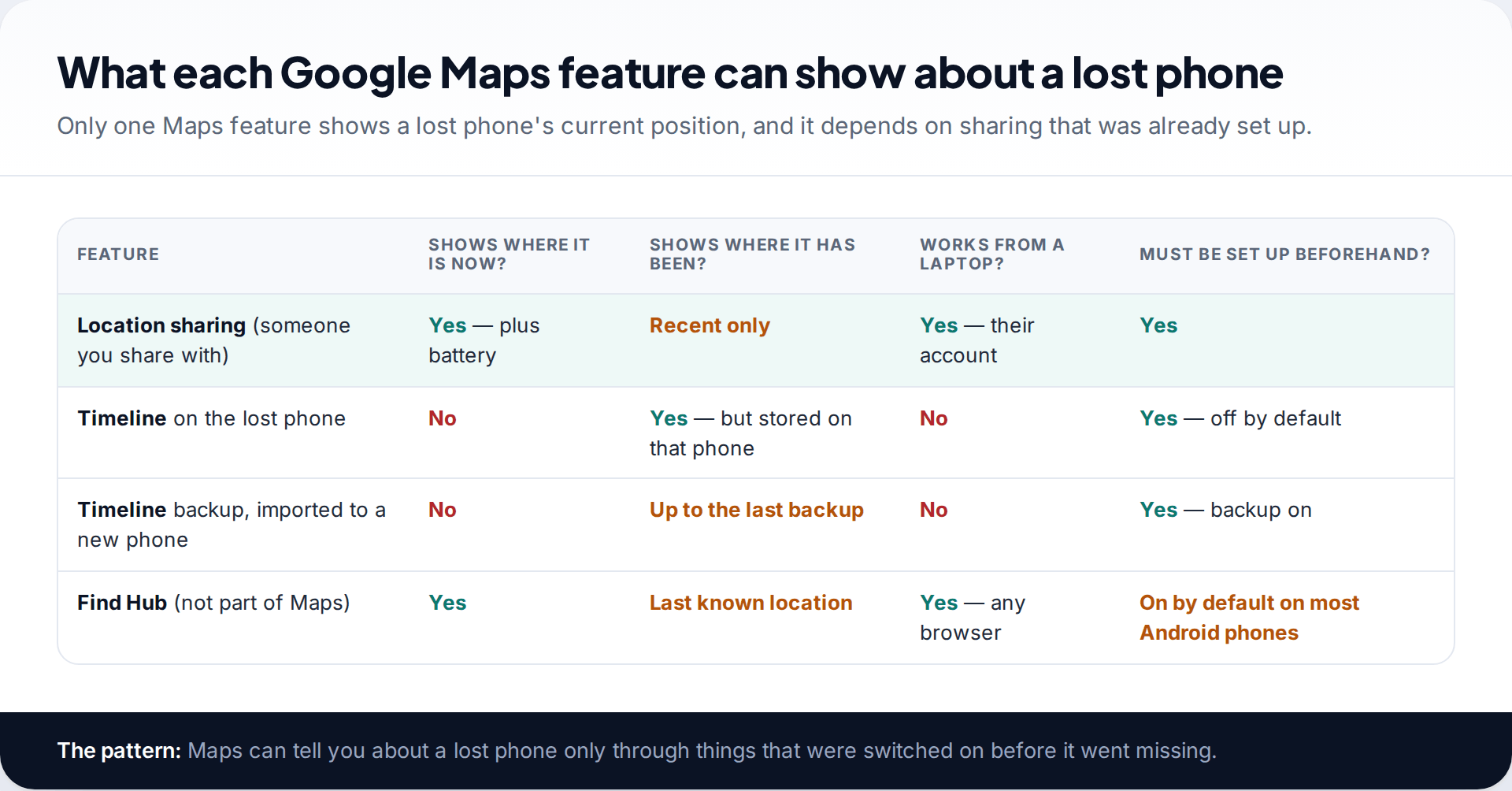 What each Google Maps feature can show about a lost phone

Only one Maps feature shows a lost phone's current position, and it depends on sharing that was already set up.

| FEATURE | SHOWS WHERE IT IS NOW? | SHOWS WHERE IT HAS BEEN? | WORKS FROM A LAPTOP? | MUST BE SET UP BEFOREHAND? |
|---|---|---|---|---|
| Location sharing (someone you share with) | Yes — plus battery | Recent only | Yes — their account | Yes |
| Timeline on the lost phone | No | Yes — but stored on that phone | No | Yes — off by default |
| Timeline backup, imported to a new phone | No | Up to the last backup | No | Yes — backup on |
| Find Hub (not part of Maps) | Yes | Last known location | Yes — any browser | On by default on most Android phones |

The pattern: Maps can tell you about a lost phone only through things that were switched on before it went missing.